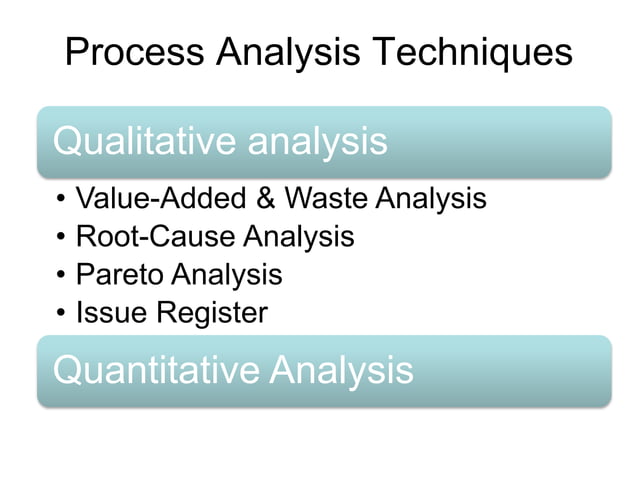 Process Analysis Techniques

Qualitative analysis

• Value-Added & Waste Analysis
• Root-Cause Analysis
• Pareto Analysis
• Issue Register

Quantitative Analysis